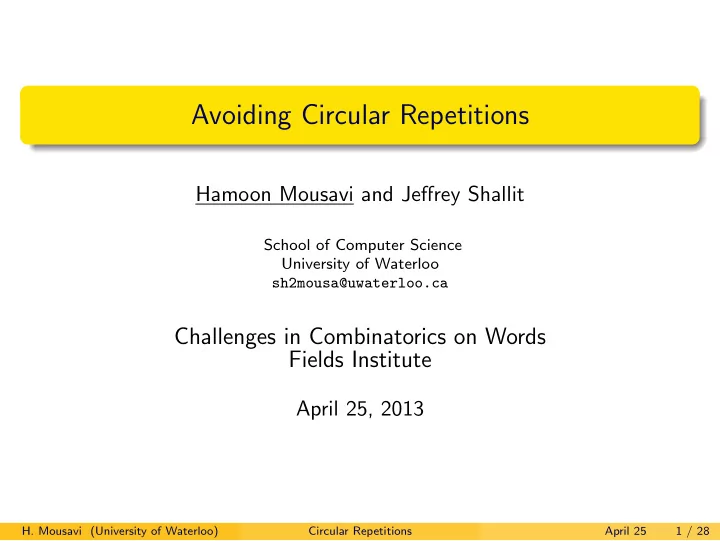 Avoiding Circular Repetitions

Hamoon Mousavi and Jeffrey Shallit

School of Computer Science
University of Waterloo
sh2mousa@uwaterloo.ca

Challenges in Combinatorics on Words
Fields Institute

April 25, 2013

H. Mousavi (University of Waterloo) Circular Repetitions April 25 1 / 28